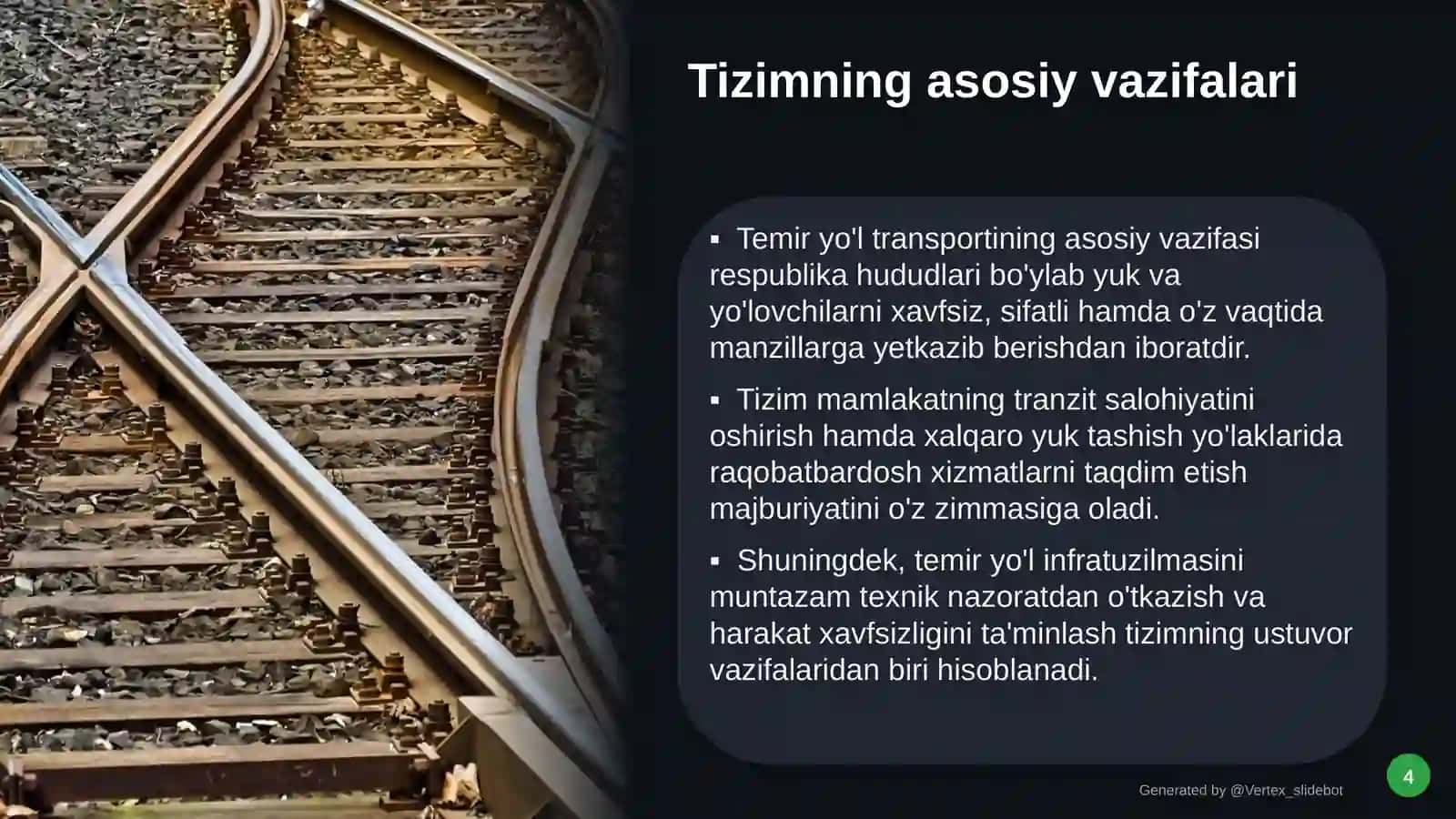 Tizimning asosiy vazifalari

▪ Temir yo'l transportining asosiy vazifasi respublika hududlari bo'ylab yuk va yo'lovchilarni xavfsiz, sifatli hamda o'z vaqtida manzillarga yetkazib berishdan iboratdir.

▪ Tizim mamlakatning tranzit salohiyatini oshirish hamda xalqaro yuk tashish yo'laklarida raqobatbardosh xizmatlarni taqdim etish majburiyatini o'z zimmasiga oladi.

▪ Shuningdek, temir yo'l infratuzilmasini muntazam texnik nazoratdan o'tkazish va harakat xavfsizligini ta'minlash tizimning ustuvor vazifalaridan biri hisoblanadi.

Generated by @Vertex_slidebot

4